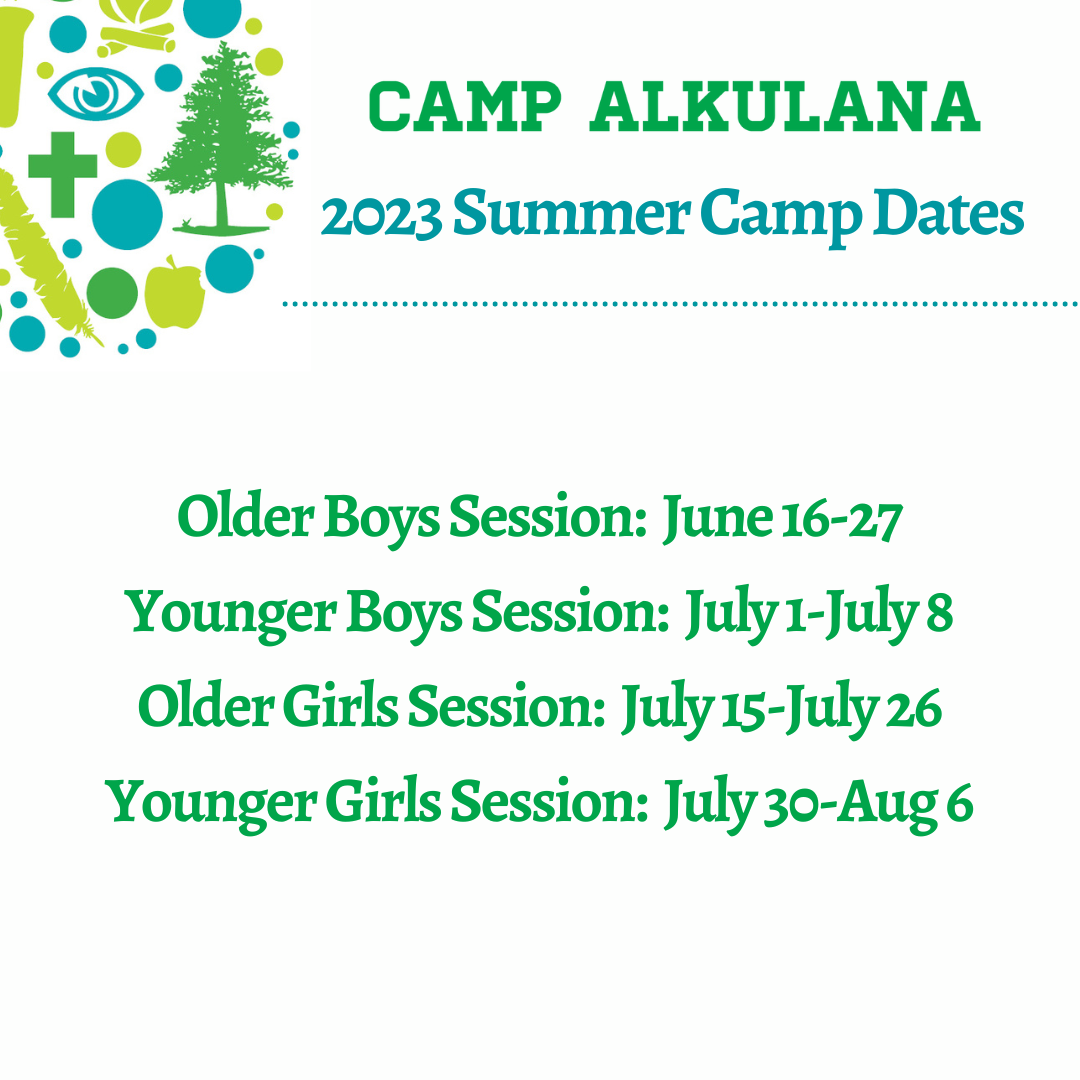 CAMP ALKULANA

2023 Summer Camp Dates

Older Boys Session: June 16-27

Younger Boys Session: July 1-July 8

Older Girls Session: July 15-July 26

Younger Girls Session: July 30-Aug 6